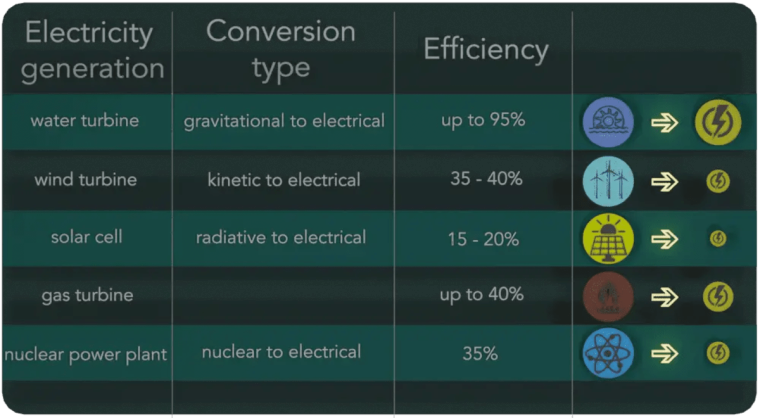 | Electricity generation | Conversion type | Efficiency | |
|---|---|---|---|
| water turbine | gravitational to electrical | up to 95% | |
| wind turbine | kinetic to electrical | 35 - 40% | |
| solar cell | radiative to electrical | 15 - 20% | |
| gas turbine | | up to 40% | |
| nuclear power plant | nuclear to electrical | 35% | |